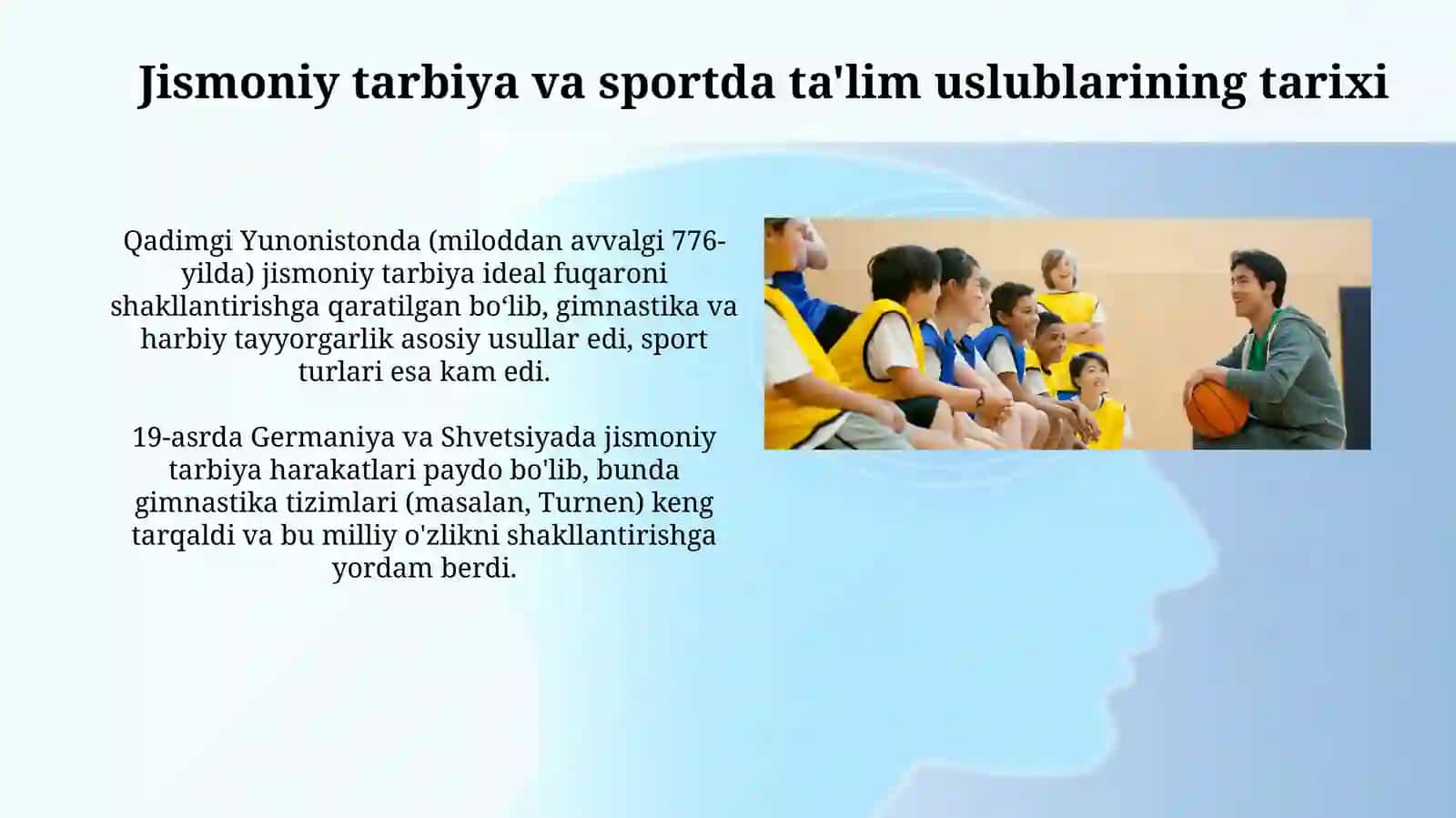 Jismoniy tarbiya va sportda ta'lim uslublarining tarixi

Qadimgi Yunonistonda (miloddan avvalgi 776-yilda) jismoniy tarbiya ideal fuqaroni shakllantirishga qaratilgan bo‘lib, gimnastika va harbiy tayyorgarlik asosiy usullar edi, sport turlari esa kam edi.

19-asrda Germaniya va Shvetsiyada jismoniy tarbiya harakatlari paydo bo'lib, bunda gimnastika tizimlari (masalan, Turnen) keng tarqaldi va bu milliy o'zlikni shakllantirishga yordam berdi.